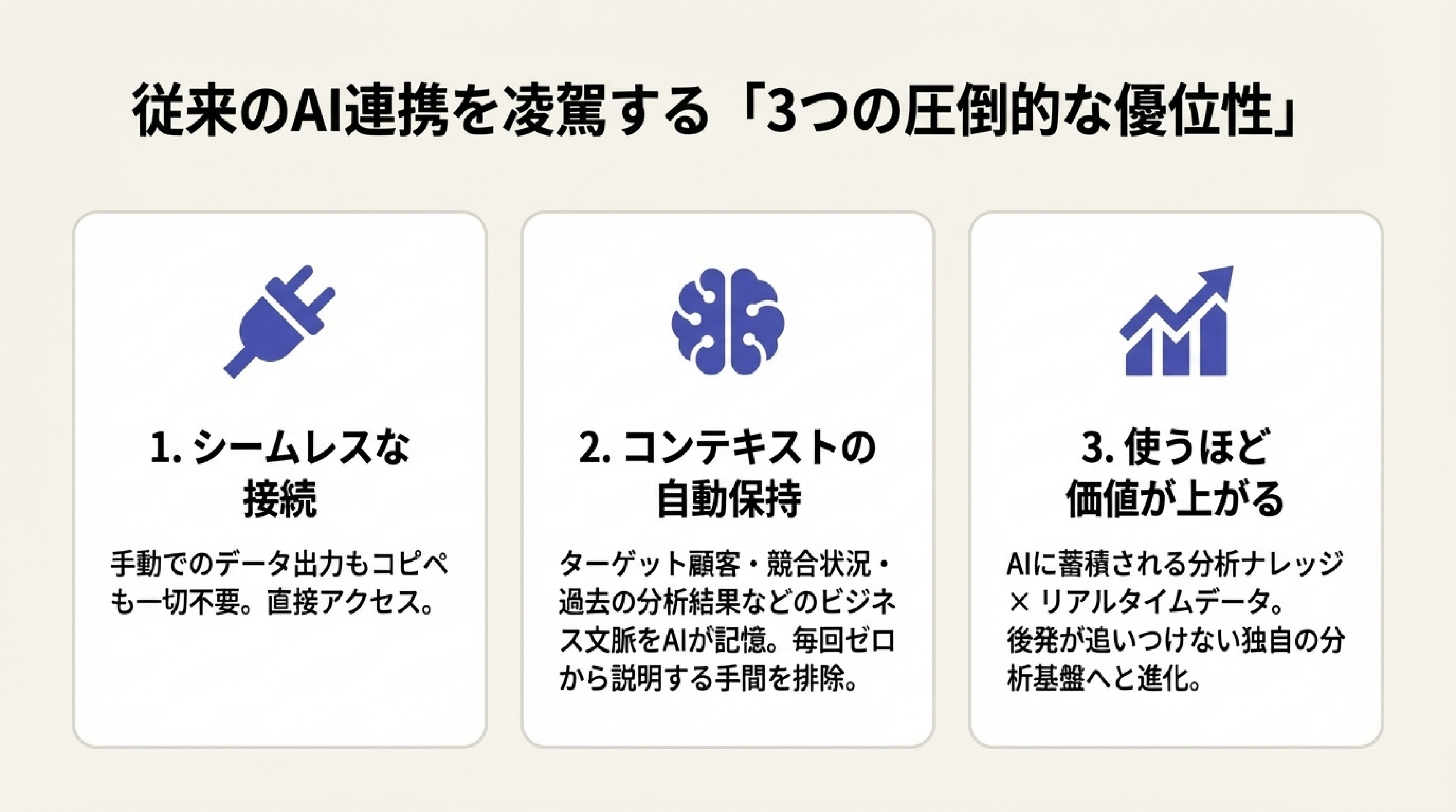 従来のAI連携を凌駕する「3つの圧倒的な優位性」

1. シームレスな接続

手動でのデータ出力もコピペも一切不要。直接アクセス。

2. コンテキストの自動保持

ターゲット顧客・競合状況・過去の分析結果などのビジネス文脈をAIが記憶。毎回ゼロから説明する手間を排除。

3. 使うほど価値が上がる

AIに蓄積される分析ナレッジ × リアルタイムデータ。後発が追いつけない独自の分析基盤へと進化。